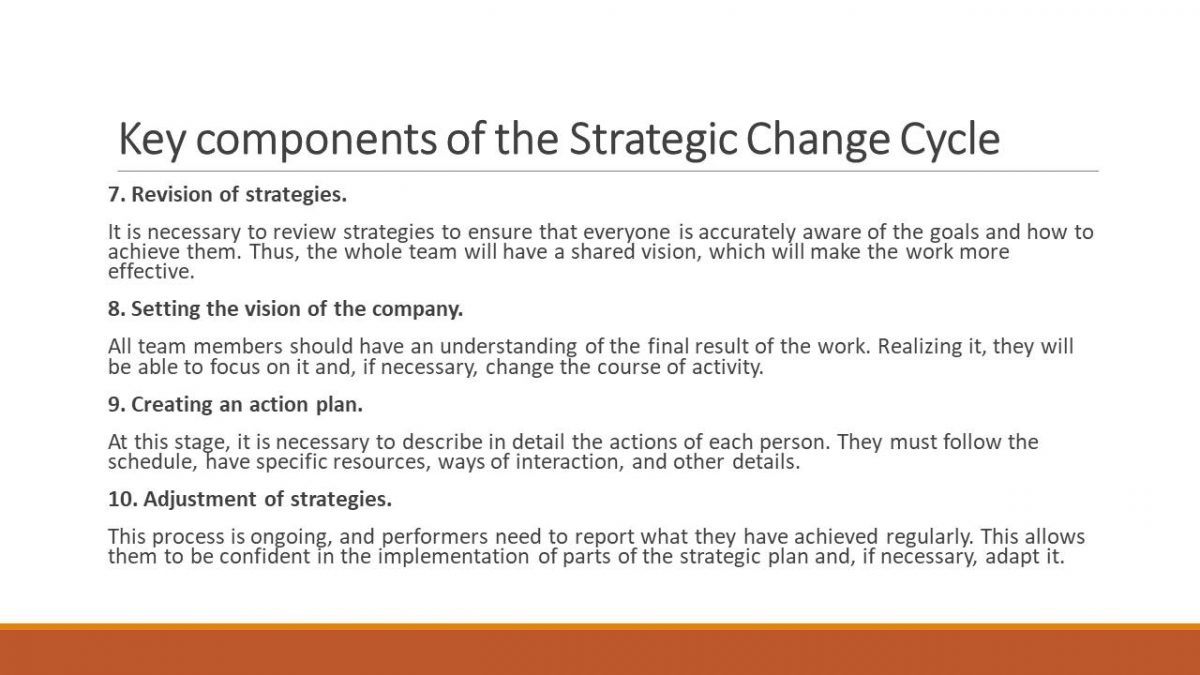 Key components of the Strategic Change Cycle

7. Revision of strategies.

It is necessary to review strategies to ensure that everyone is accurately aware of the goals and how to achieve them. Thus, the whole team will have a shared vision, which will make the work more effective.

8. Setting the vision of the company.

All team members should have an understanding of the final result of the work. Realizing it, they will be able to focus on it and, if necessary, change the course of activity.

9. Creating an action plan.

At this stage, it is necessary to describe in detail the actions of each person. They must follow the schedule, have specific resources, ways of interaction, and other details.

10. Adjustment of strategies.

This process is ongoing, and performers need to report what they have achieved regularly. This allows them to be confident in the implementation of parts of the strategic plan and, if necessary, adapt it.